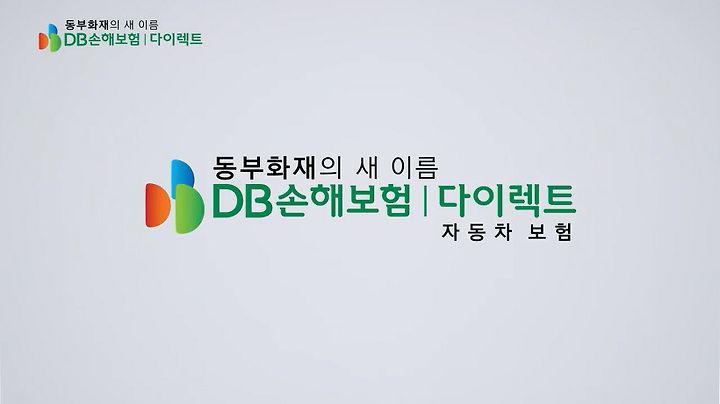 동부화재의 새 이름
DB손해보험 | 다이렉트

동부화재의 새 이름
DB손해보험 | 다이렉트
자동차 보험